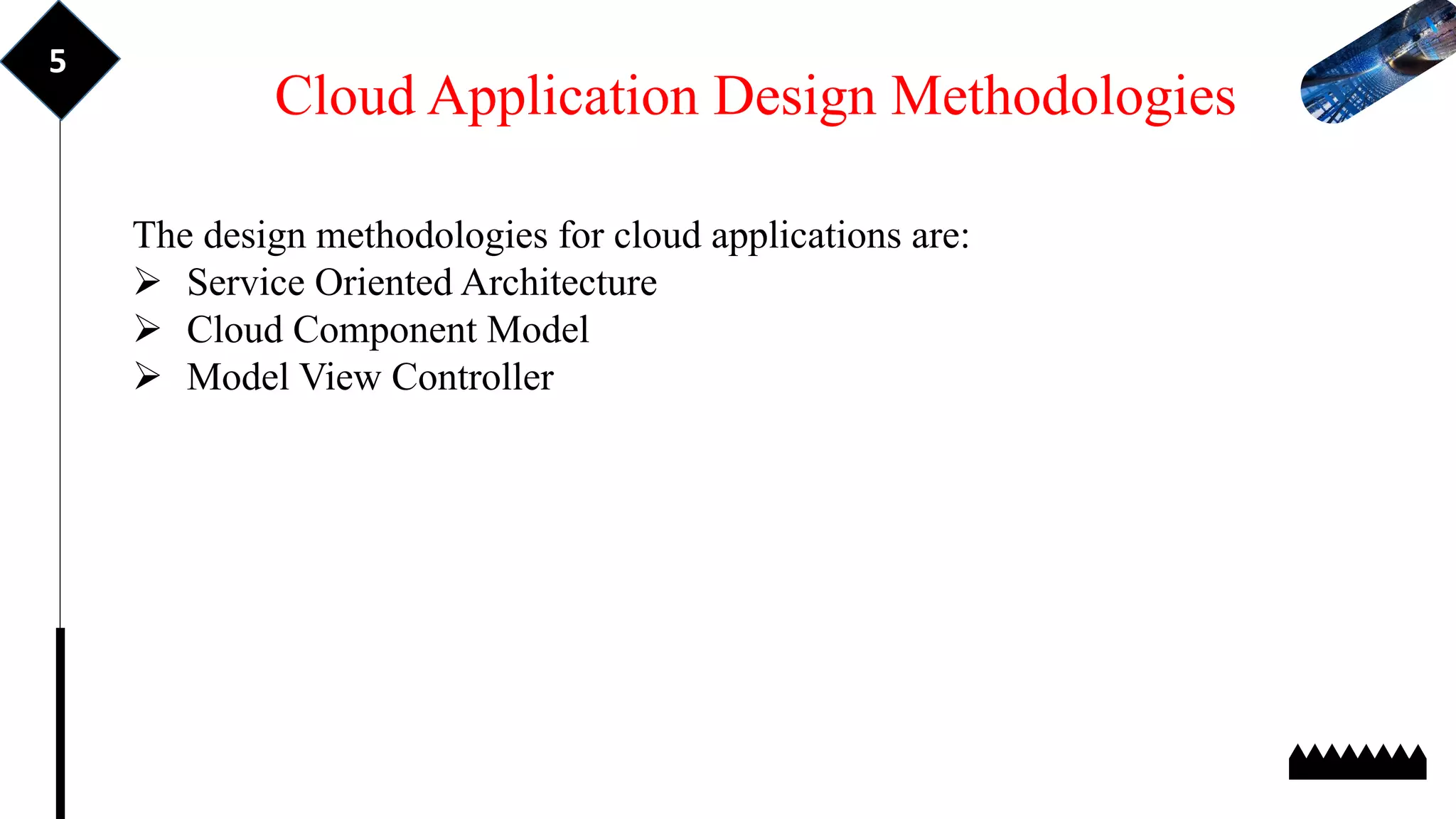 5

Cloud Application Design Methodologies

The design methodologies for cloud applications are:
➢ Service Oriented Architecture
➢ Cloud Component Model
➢ Model View Controller